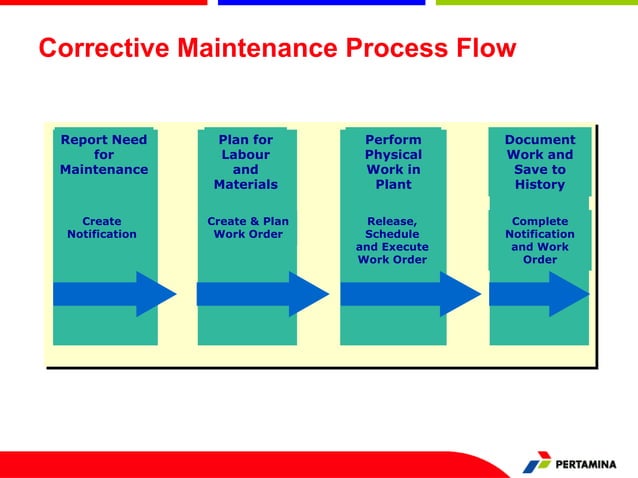 Corrective Maintenance Process Flow

Report Need for Maintenance

Create Notification

Plan for Labour and Materials

Create & Plan Work Order

Perform Physical Work in Plant

Release, Schedule and Execute Work Order

Document Work and Save to History

Complete Notification and Work Order

PERTAMINA